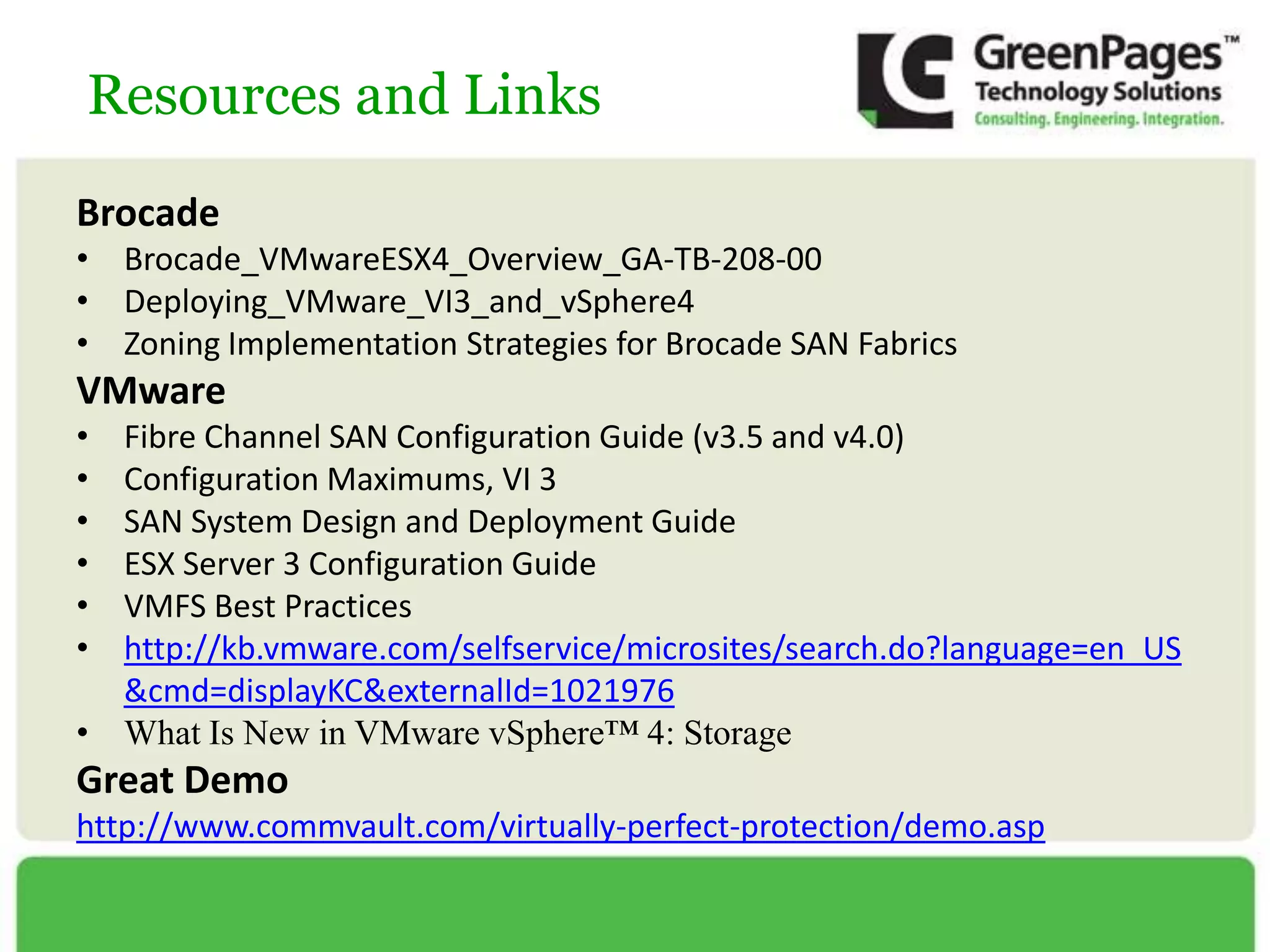 Resources and Links

GreenPages™
Technology Solutions
Consulting. Engineering. Integration.

Brocade
• Brocade_VMwareESX4_Overview_GA-TB-208-00
• Deploying_VMware_VI3_and_vSphere4
• Zoning Implementation Strategies for Brocade SAN Fabrics

VMware
• Fibre Channel SAN Configuration Guide (v3.5 and v4.0)
• Configuration Maximums, VI 3
• SAN System Design and Deployment Guide
• ESX Server 3 Configuration Guide
• VMFS Best Practices
• http://kb.vmware.com/selfservice/microsites/search.do?language=en_US&cmd=displayKC&externalId=1021976
• What Is New in VMware vSphere™ 4: Storage

Great Demo
http://www.commvault.com/virtually-perfect-protection/demo.asp